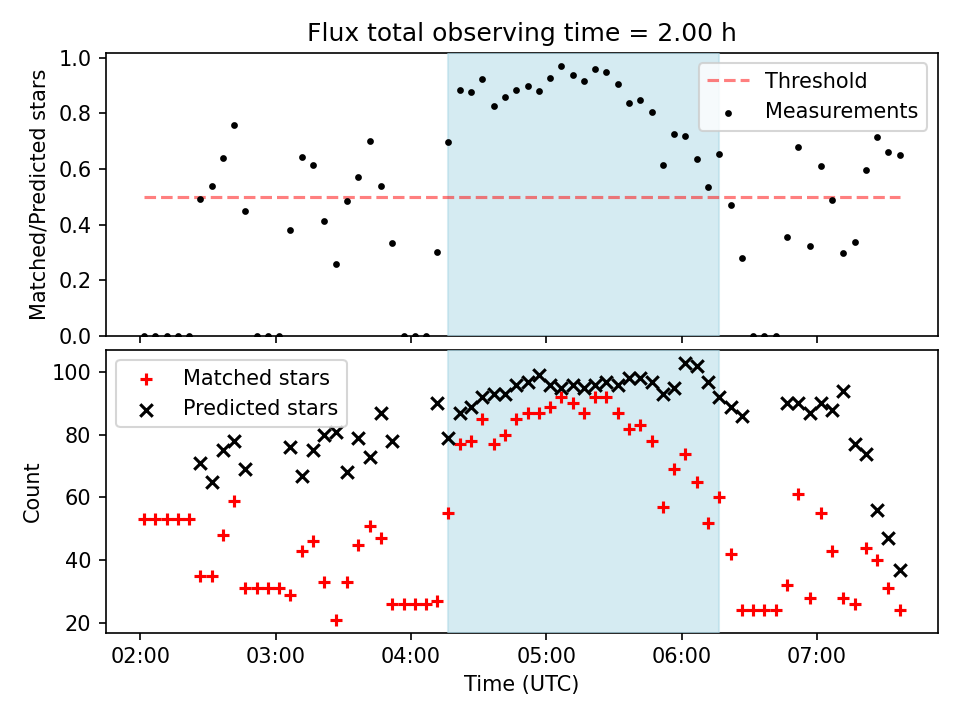 Flux total observing time = 2.00 h

Matched/Predicted stars

1.0
0.8
0.6
0.4
0.2
0.0

Threshold
Measurements

Count

100
80
60
40
20

Matched stars
Predicted stars

02:00
03:00
04:00
05:00
06:00
07:00

Time (UTC)